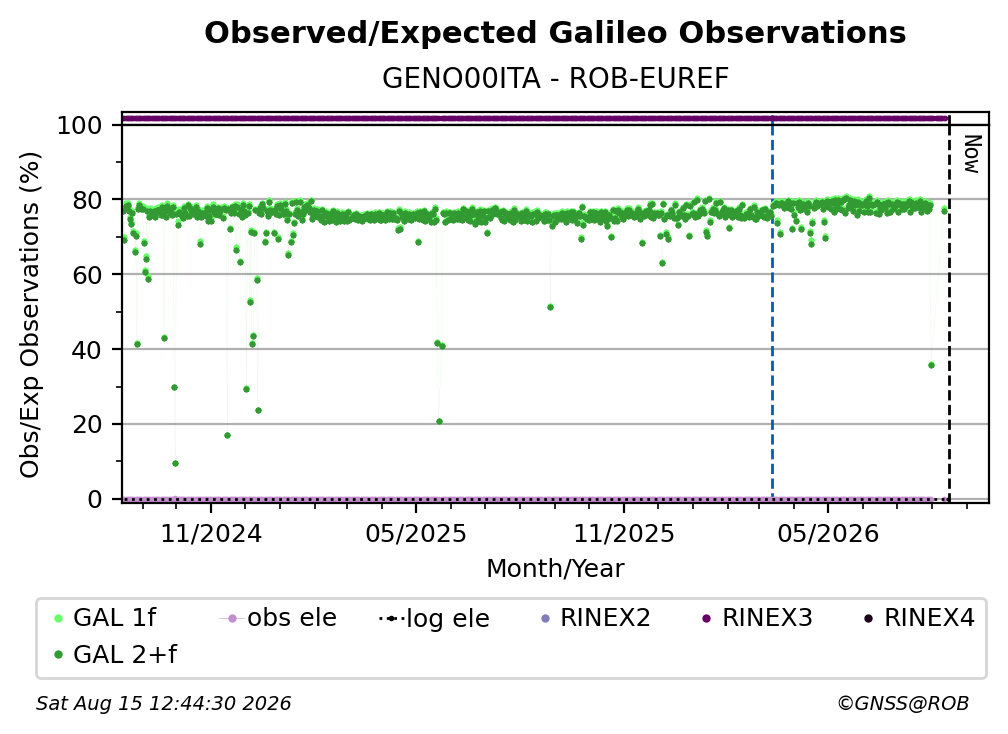 Observed/Expected Galileo Observations
GENO00ITA - ROB-EUREF

Obs/Exp Observations (%)
100
80
60
40
20
0

Now

11/2024
05/2025
11/2025
05/2026
Month/Year

GAL 1f
obs ele
log ele
RINEX2
RINEX3
RINEX4
GAL 2+f

Sat Aug 15 12:44:30 2026
©GNSS@ROB